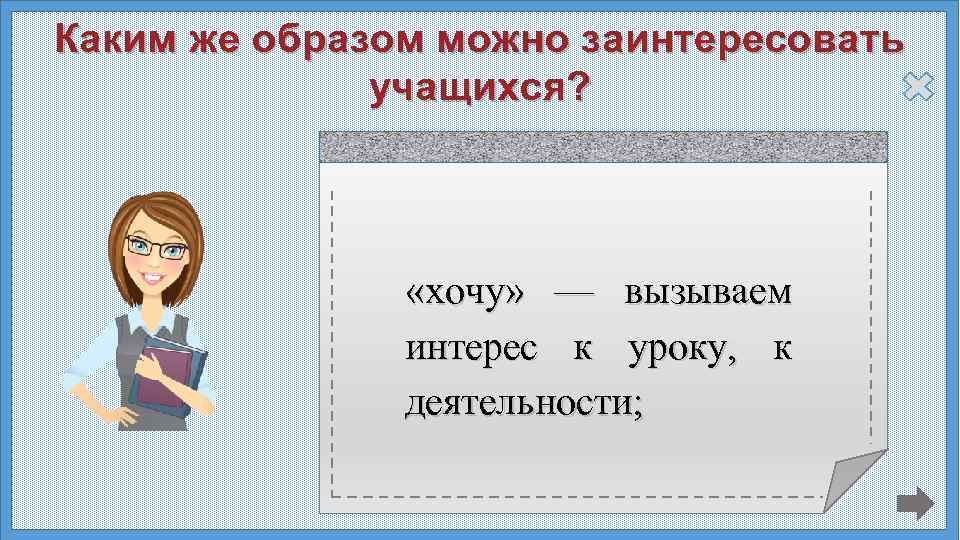 Каким же образом можно заинтересовать учащихся?

«хочу» — вызываем интерес к уроку, к деятельности;